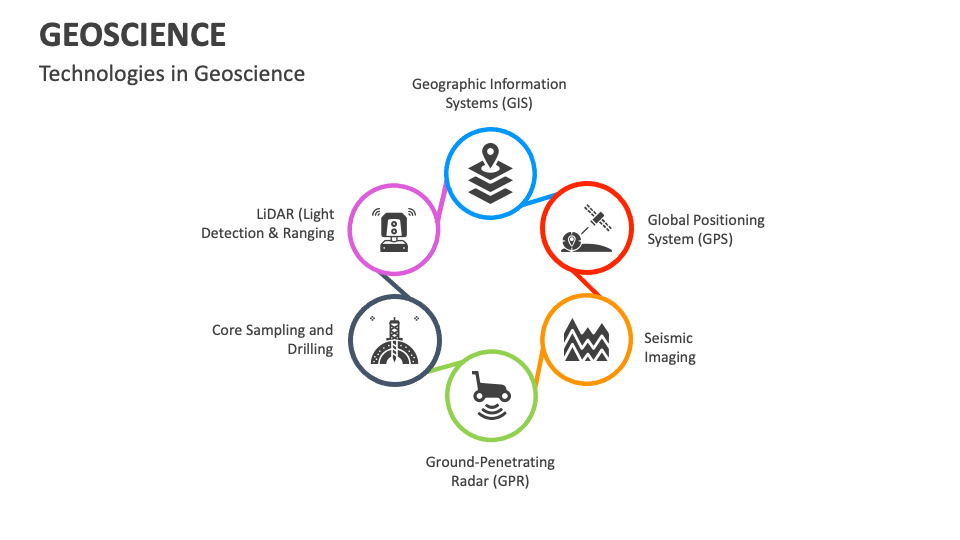 GEOSCIENCE

Technologies in Geoscience

Geographic Information Systems (GIS)

Global Positioning System (GPS)

Seismic Imaging

Ground-Penetrating Radar (GPR)

Core Sampling and Drilling

LiDAR (Light Detection & Ranging